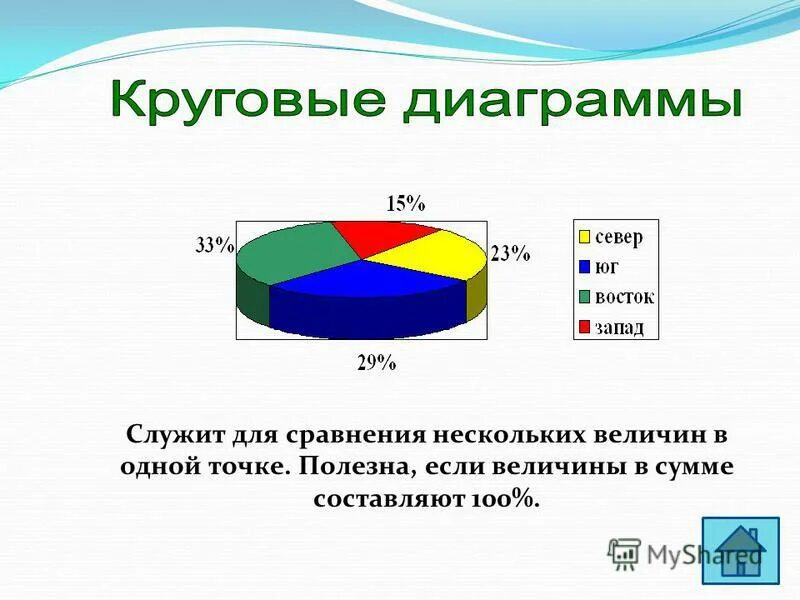 Круговые диаграммы

15%
33%
23%
29%

север
юг
восток
запад

Служит для сравнения нескольких величин в одной точке. Полезна, если величины в сумме составляют 100%.

MyShared